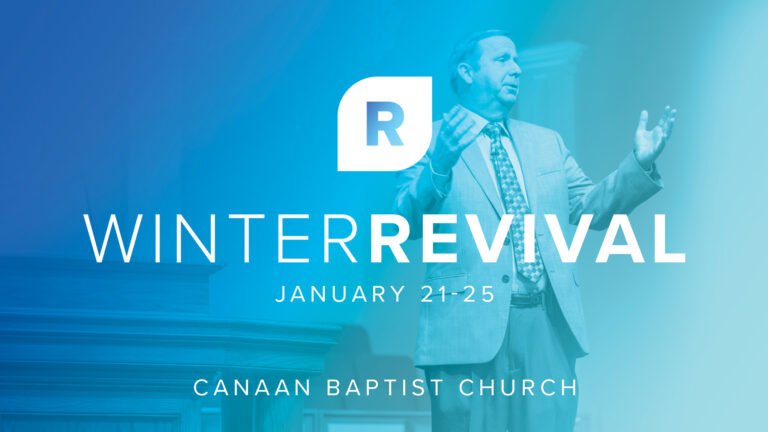 R

WINTERREVIVAL

JANUARY 21-25

CANAAN BAPTIST CHURCH